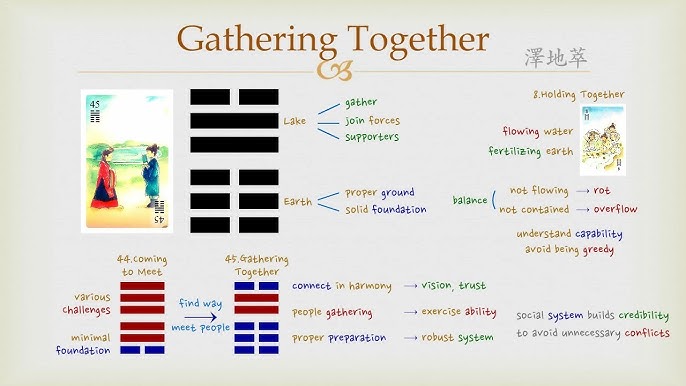 Gathering Together

澤地萃

45

45

Lake
gather
join forces
supporters

Earth
proper ground
solid foundation

8.Holding Together

flowing water
fertilizing earth

balance
not flowing → rot
not contained → overflow

understand capability
avoid being greedy

44.Coming to Meet

various challenges

minimal foundation

find way
meet people

45.Gathering Together

connect in harmony → vision, trust
people gathering → exercise ability
proper preparation → robust system

social system builds credibility
to avoid unnecessary conflicts